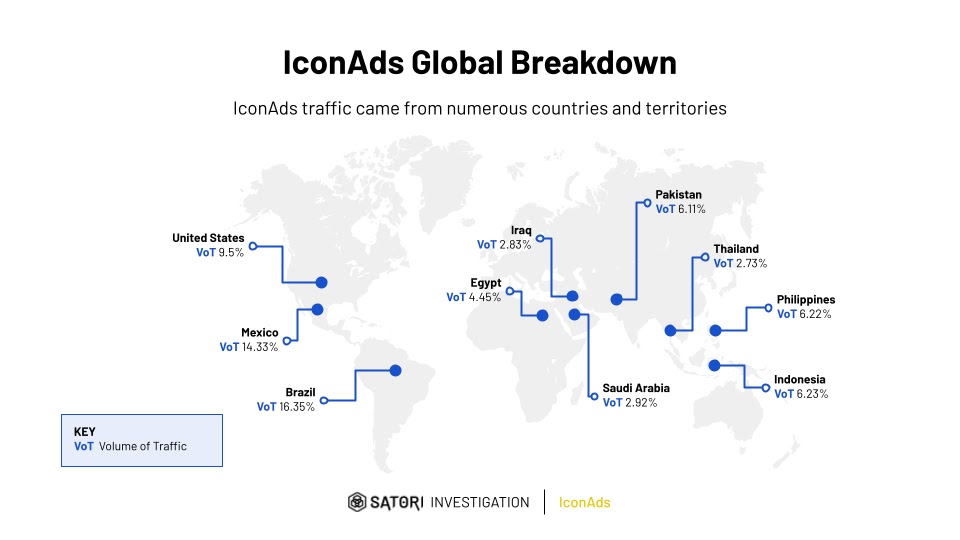 IconAds Global Breakdown

IconAds traffic came from numerous countries and territories

United States
VoT 9.5%

Mexico
VoT 14.33%

Brazil
VoT 16.35%

Iraq
VoT 2.83%

Egypt
VoT 4.45%

Saudi Arabia
VoT 2.92%

Pakistan
VoT 6.11%

Thailand
VoT 2.73%

Philippines
VoT 6.22%

Indonesia
VoT 6.23%

KEY
VoT Volume of Traffic

SATORI INVESTIGATION | IconAds